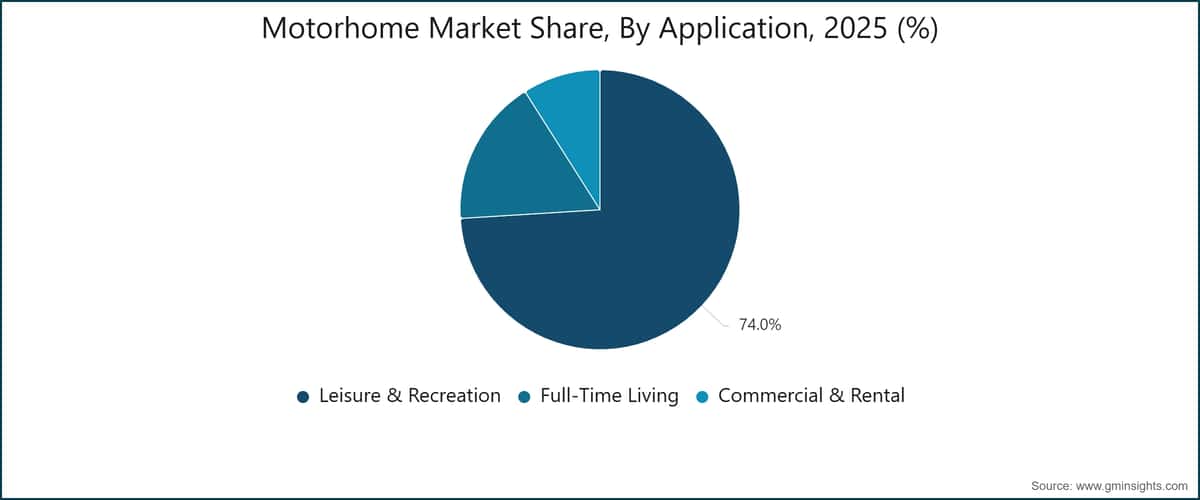 Motorhome Market Share, By Application, 2025 (%)

74.0%

Leisure & Recreation Full-Time Living Commercial & Rental

Source: www.gminsights.com